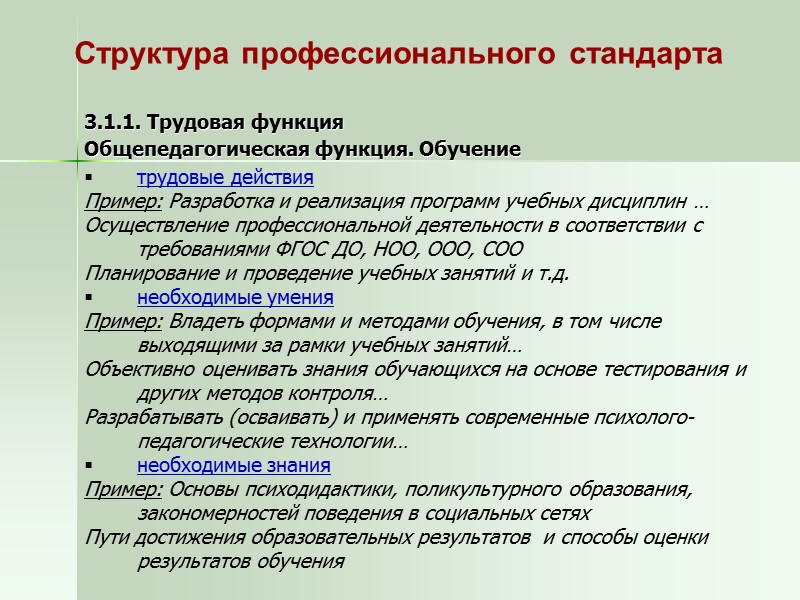 Структура профессионального стандарта

3.1.1. Трудовая функция
Общепедагогическая функция. Обучение

▪ трудовые действия

Пример: Разработка и реализация программ учебных дисциплин …

Осуществление профессиональной деятельности в соответствии с требованиями ФГОС ДО, НОО, ООО, СОО

Планирование и проведение учебных занятий и т.д.

▪ необходимые умения

Пример: Владеть формами и методами обучения, в том числе выходящими за рамки учебных занятий…

Объективно оценивать знания обучающихся на основе тестирования и других методов контроля…

Разрабатывать (осваивать) и применять современные психолого-педагогические технологии…

▪ необходимые знания

Пример: Основы психодидактики, поликультурного образования, закономерностей поведения в социальных сетях

Пути достижения образовательных результатов и способы оценки результатов обучения